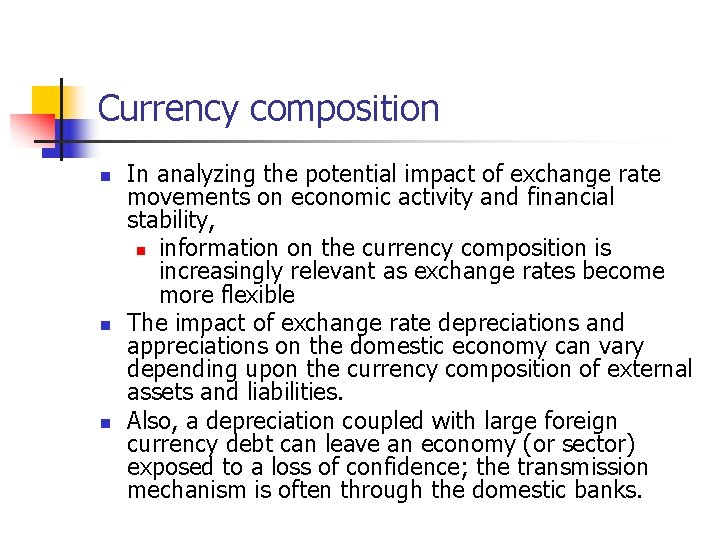 Currency composition

- In analyzing the potential impact of exchange rate movements on economic activity and financial stability,
  - information on the currency composition is increasingly relevant as exchange rates become more flexible
- The impact of exchange rate depreciations and appreciations on the domestic economy can vary depending upon the currency composition of external assets and liabilities.
- Also, a depreciation coupled with large foreign currency debt can leave an economy (or sector) exposed to a loss of confidence; the transmission mechanism is often through the domestic banks.